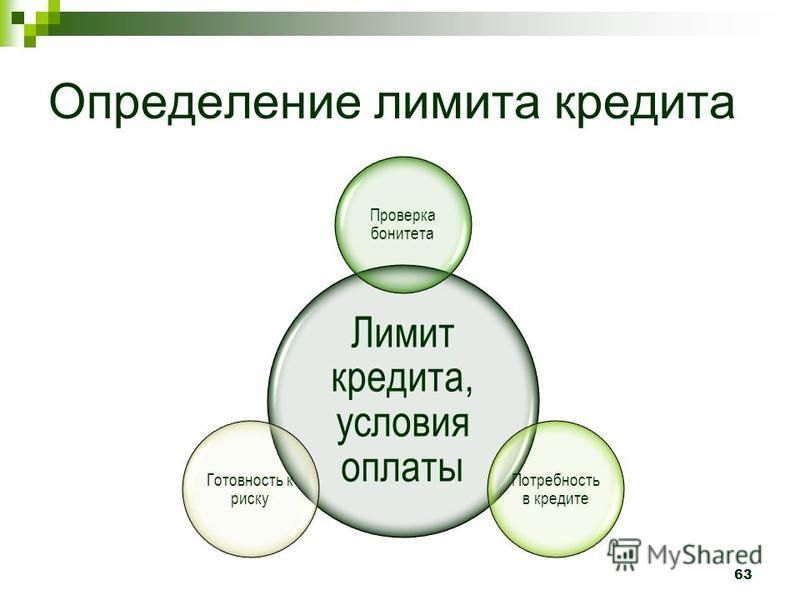 Определение лимита кредита

Проверка бонитета

Лимит кредита, условия оплаты

Готовность к риску

Потребность в кредите

MyShared

63